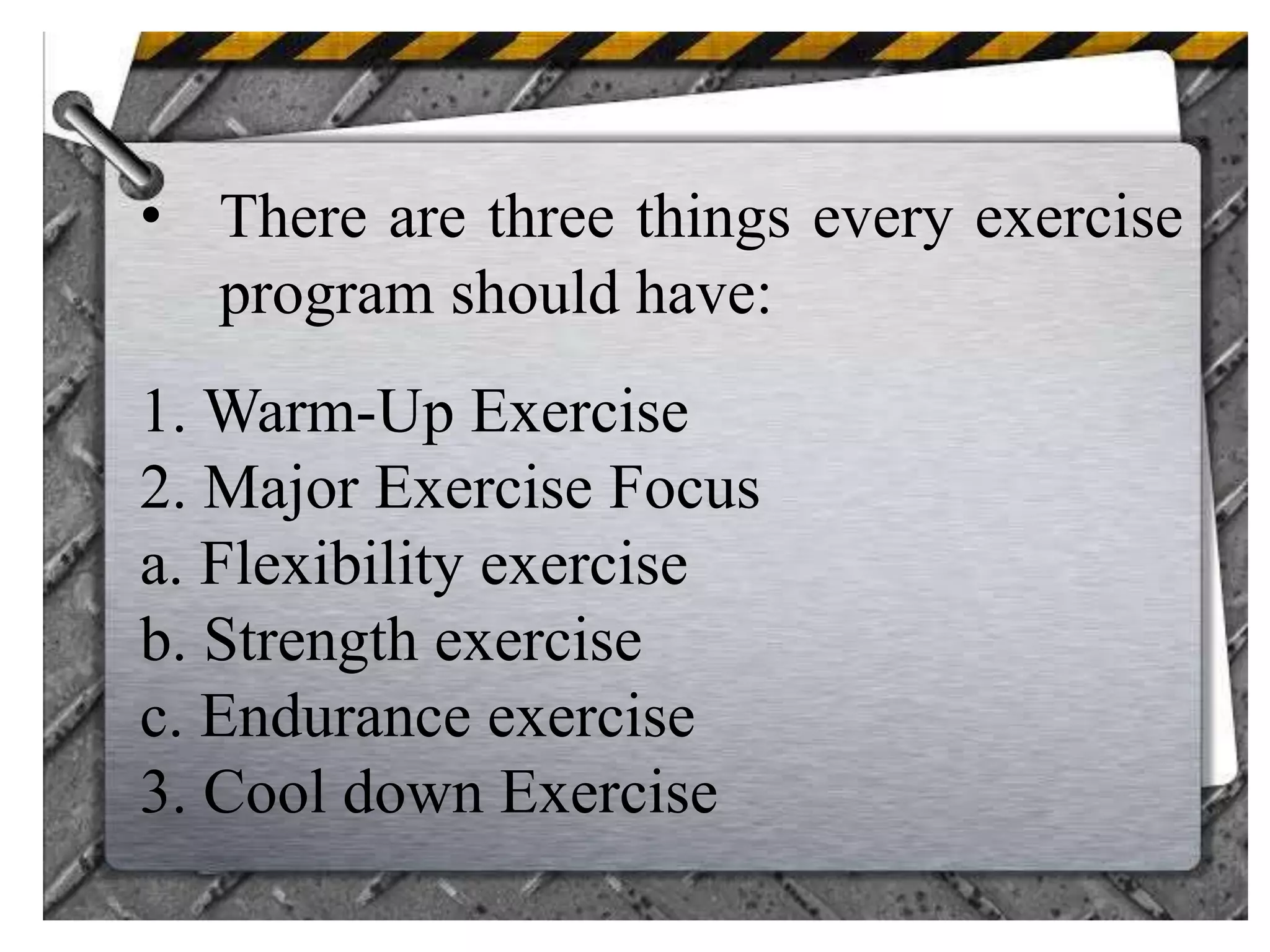 • There are three things every exercise program should have:

1. Warm-Up Exercise
2. Major Exercise Focus
a. Flexibility exercise
b. Strength exercise
c. Endurance exercise
3. Cool down Exercise